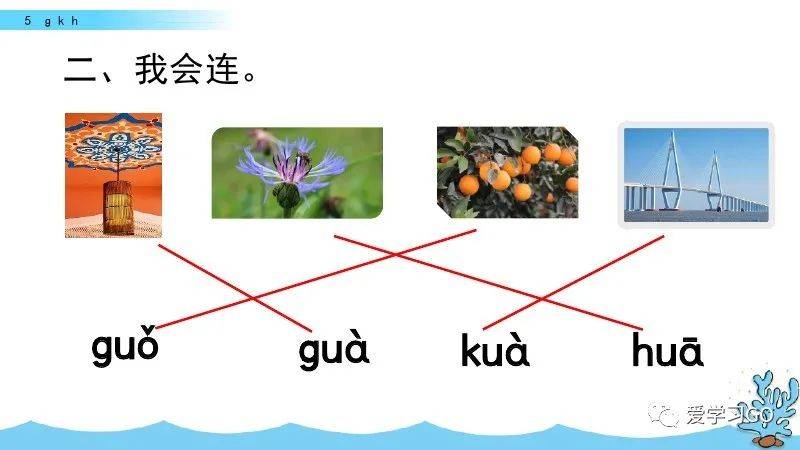 5 g k h

二、我会连。

guǒ　guà　kuà　huā

爱学习GO